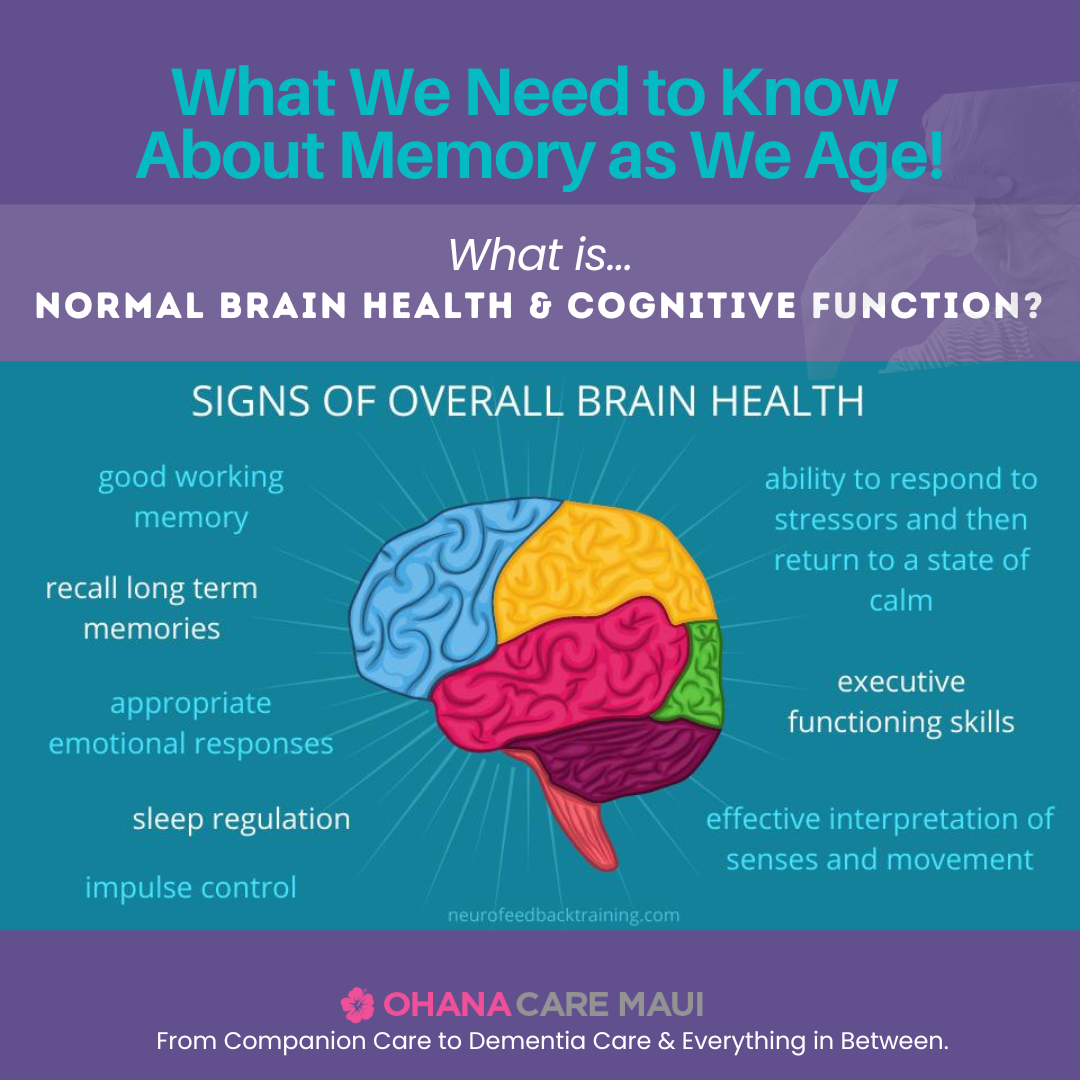 What We Need to Know About Memory as We Age!

What is...
NORMAL BRAIN HEALTH & COGNITIVE FUNCTION?

SIGNS OF OVERALL BRAIN HEALTH

good working memory

recall long term memories

appropriate emotional responses

sleep regulation

impulse control

ability to respond to stressors and then return to a state of calm

executive functioning skills

effective interpretation of senses and movement

neurofeedbacktraining.com

OHANA CARE MAUI
From Companion Care to Dementia Care & Everything in Between.